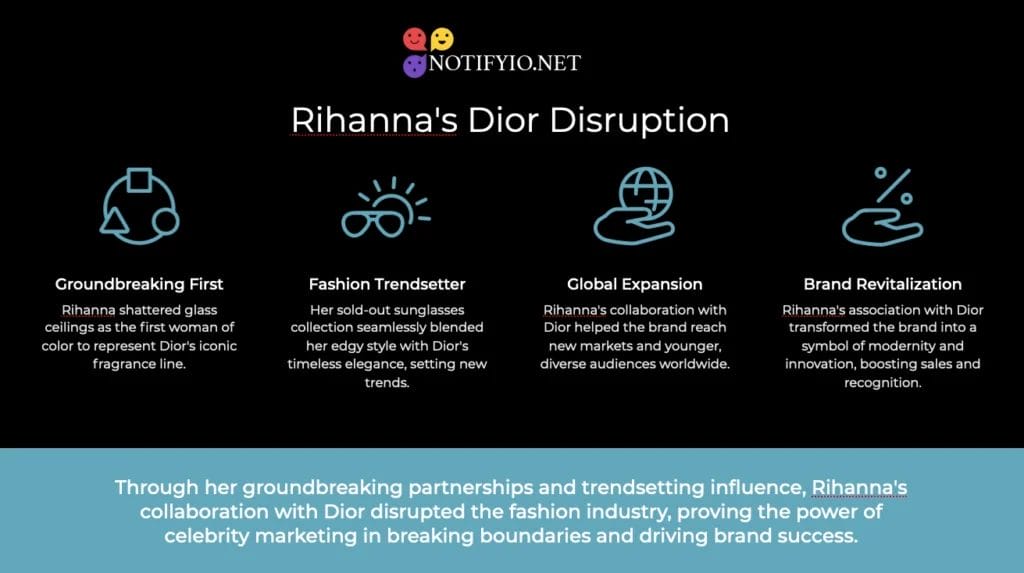 NOTIFYIO.NET

Rihanna's Dior Disruption

Groundbreaking First

Rihanna shattered glass ceilings as the first woman of color to represent Dior's iconic fragrance line.

Fashion Trendsetter

Her sold-out sunglasses collection seamlessly blended her edgy style with Dior's timeless elegance, setting new trends.

Global Expansion

Rihanna's collaboration with Dior helped the brand reach new markets and younger, diverse audiences worldwide.

Brand Revitalization

Rihanna's association with Dior transformed the brand into a symbol of modernity and innovation, boosting sales and recognition.

Through her groundbreaking partnerships and trendsetting influence, Rihanna's collaboration with Dior disrupted the fashion industry, proving the power of celebrity marketing in breaking boundaries and driving brand success.